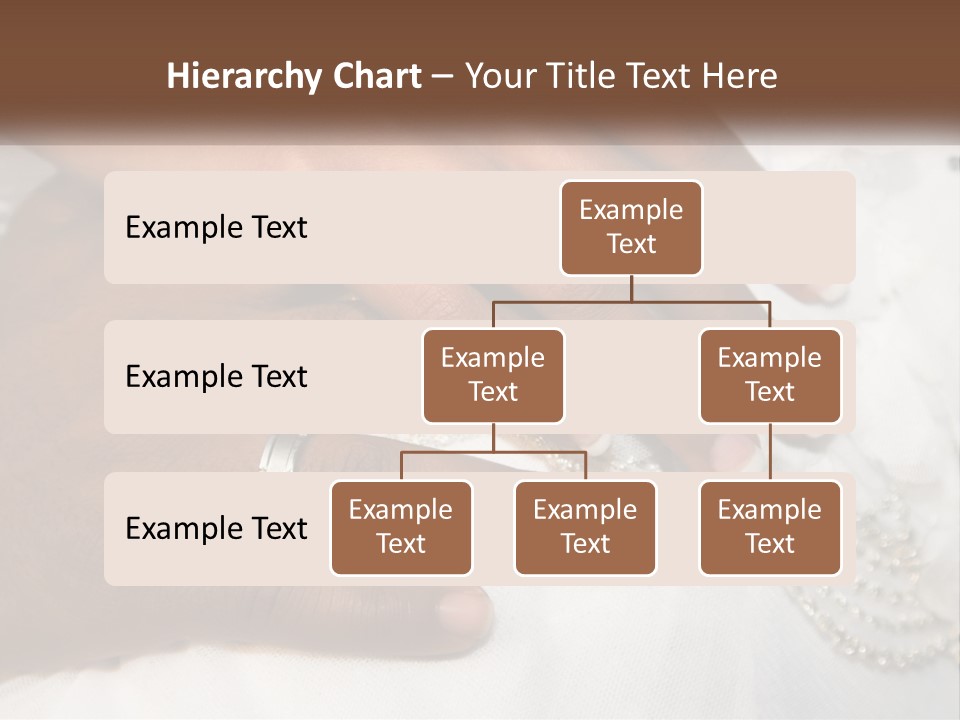 Hierarchy Chart – Your Title Text Here

Example Text

Example Text

Example Text

Example Text

Example Text

Example Text

Example Text

Example Text

Example Text